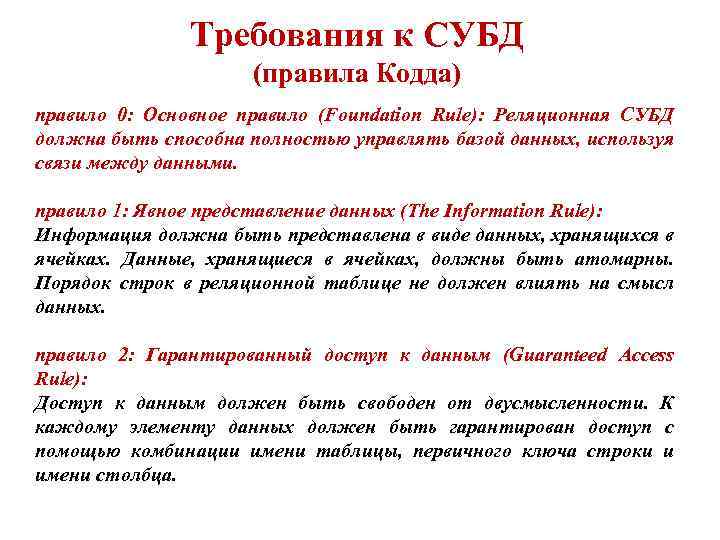 Требования к СУБД
(правила Кодда)

правило 0: Основное правило (Foundation Rule): Реляционная СУБД должна быть способна полностью управлять базой данных, используя связи между данными.

правило 1: Явное представление данных (The Information Rule):
Информация должна быть представлена в виде данных, хранящихся в ячейках. Данные, хранящиеся в ячейках, должны быть атомарны. Порядок строк в реляционной таблице не должен влиять на смысл данных.

правило 2: Гарантированный доступ к данным (Guaranteed Access Rule):
Доступ к данным должен быть свободен от двусмысленности. К каждому элементу данных должен быть гарантирован доступ с помощью комбинации имени таблицы, первичного ключа строки и имени столбца.